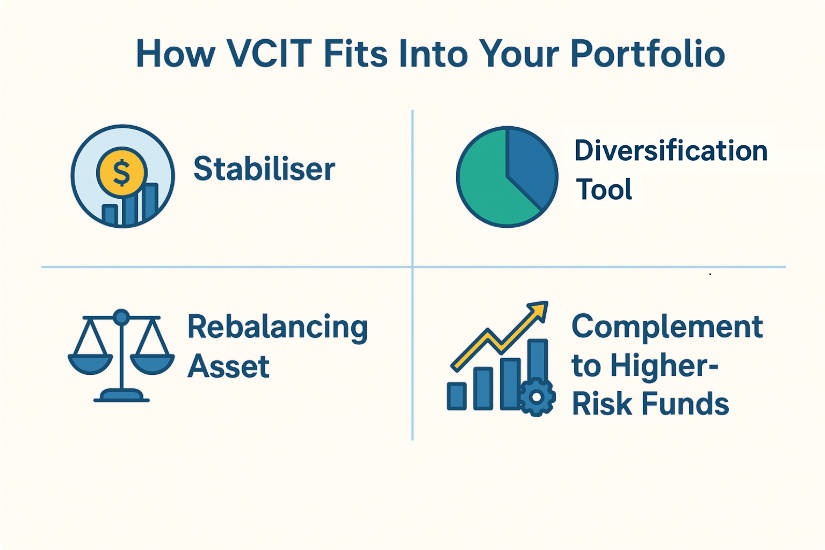 How VCIT Fits Into Your Portfolio

$

Stabiliser

Diversification Tool

Rebalancing Asset

Complement to Higher-Risk Funds